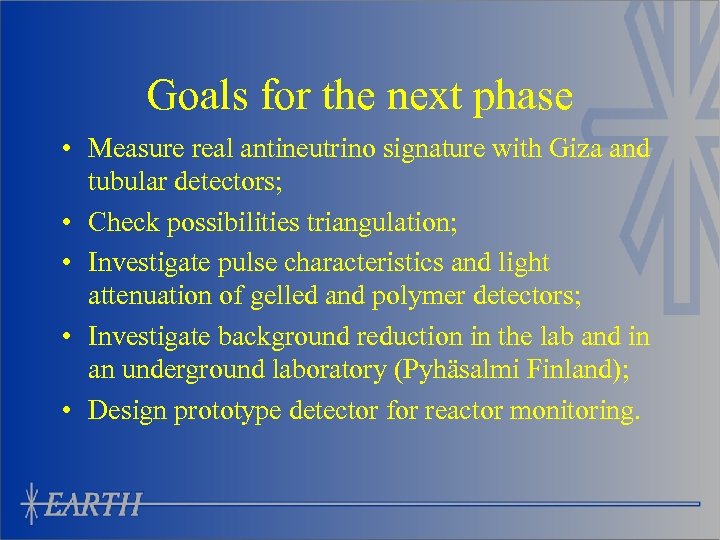 Goals for the next phase

• Measure real antineutrino signature with Giza and tubular detectors;

• Check possibilities triangulation;

• Investigate pulse characteristics and light attenuation of gelled and polymer detectors;

• Investigate background reduction in the lab and in an underground laboratory (Pyhäsalmi Finland);

• Design prototype detector for reactor monitoring.

EARTH